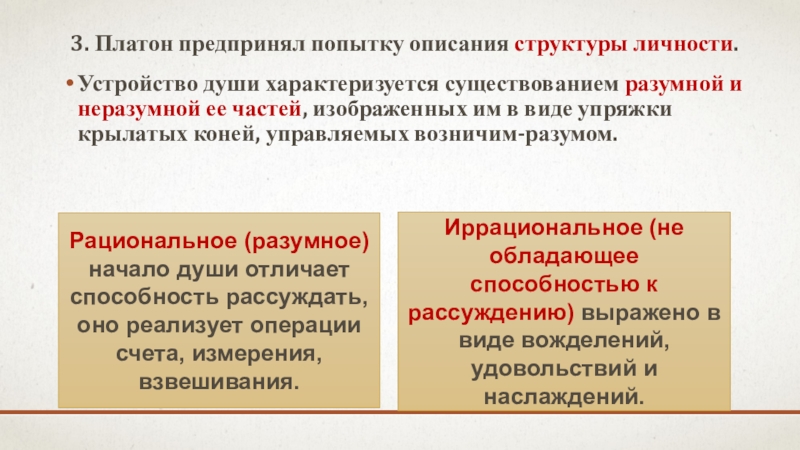 3. Платон предпринял попытку описания структуры личности.

• Устройство души характеризуется существованием разумной и неразумной ее частей, изображенных им в виде упряжки крылатых коней, управляемых возничим-разумом.

Рациональное (разумное) начало души отличает способность рассуждать, оно реализует операции счета, измерения, взвешивания.

Иррациональное (не обладающее способностью к рассуждению) выражено в виде вожделений, удовольствий и наслаждений.